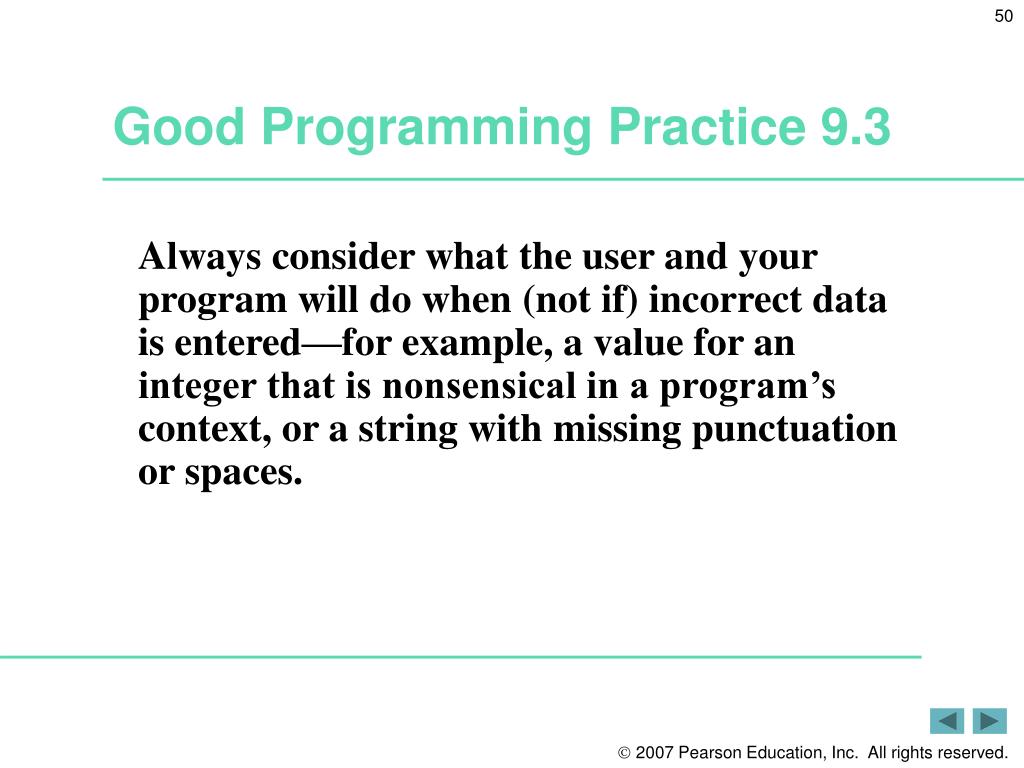 50

Good Programming Practice 9.3

Always consider what the user and your program will do when (not if) incorrect data is entered—for example, a value for an integer that is nonsensical in a program’s context, or a string with missing punctuation or spaces.

© 2007 Pearson Education, Inc. All rights reserved.